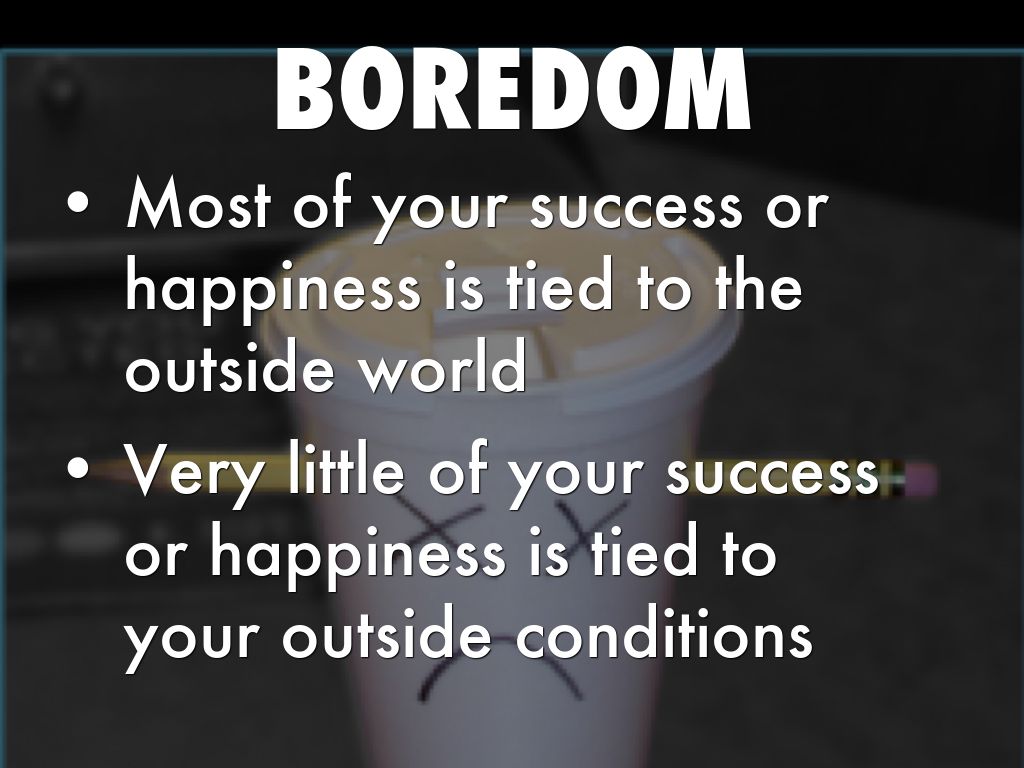 BOREDOM

• Most of your success or happiness is tied to the outside world

• Very little of your success or happiness is tied to your outside conditions